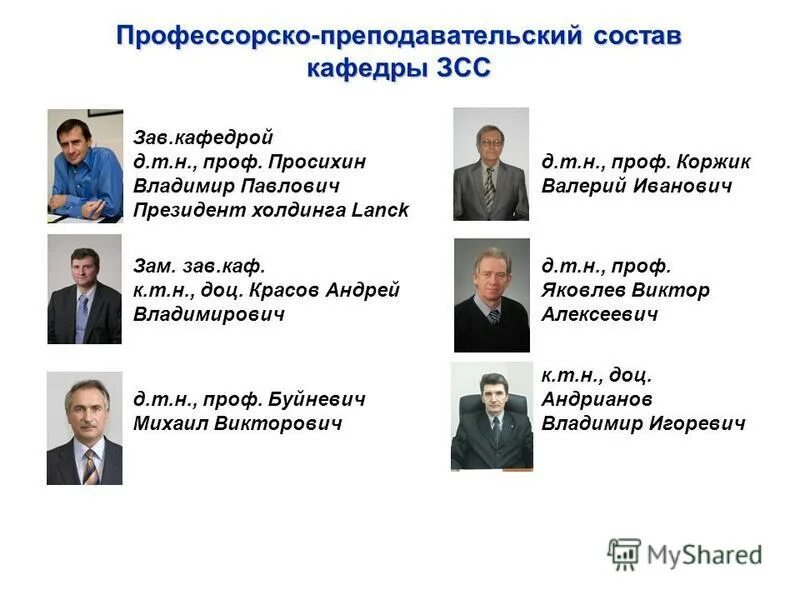 Профессорско-преподавательский состав кафедры ЗСС

Зав.кафедрой
д.т.н., проф. Просихин Владимир Павлович
Президент холдинга Lanck

Зам. зав.каф.
к.т.н., доц. Красов Андрей Владимирович

д.т.н., проф. Буйневич Михаил Викторович

д.т.н., проф. Коржик Валерий Иванович

д.т.н., проф. Яковлев Виктор Алексеевич

к.т.н., доц. Андрианов Владимир Игоревич

MyShared